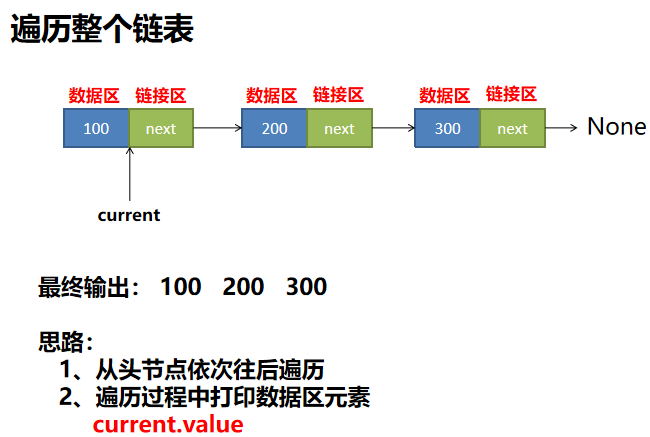 遍历整个链表

数据区 链接区
100 next

数据区 链接区
200 next

数据区 链接区
300 next

None

current

最终输出： 100 200 300

思路：
1、从头节点依次往后遍历
2、遍历过程中打印数据区元素
current.value